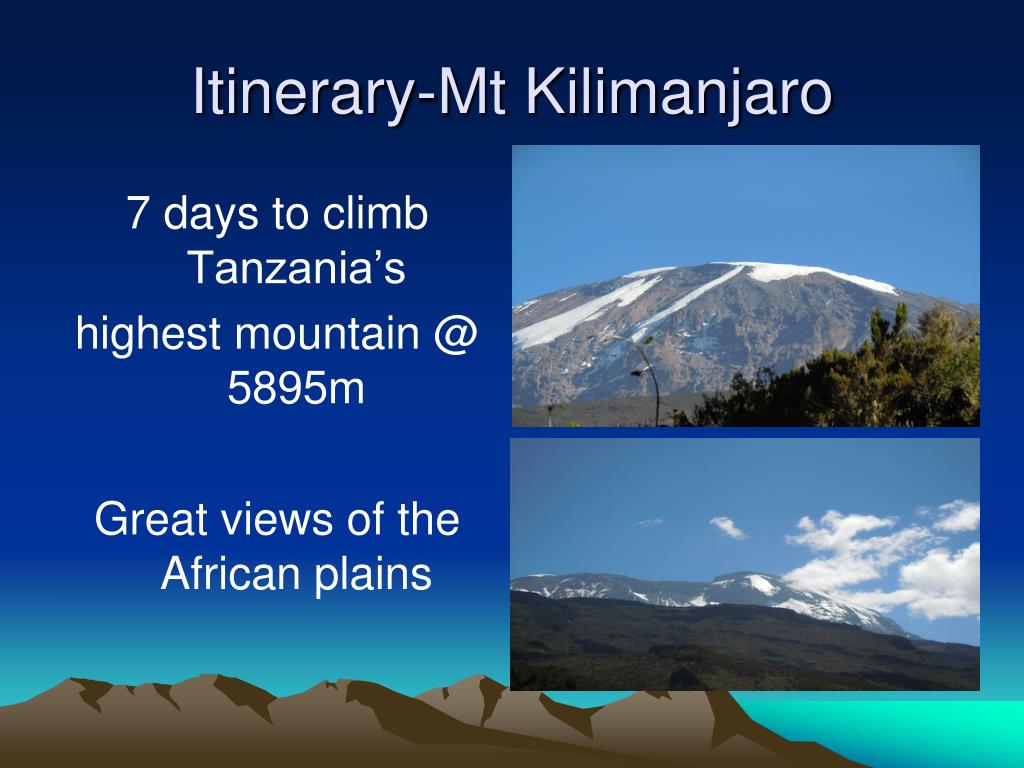 Itinerary-Mt Kilimanjaro

7 days to climb Tanzania’s highest mountain @ 5895m

Great views of the African plains